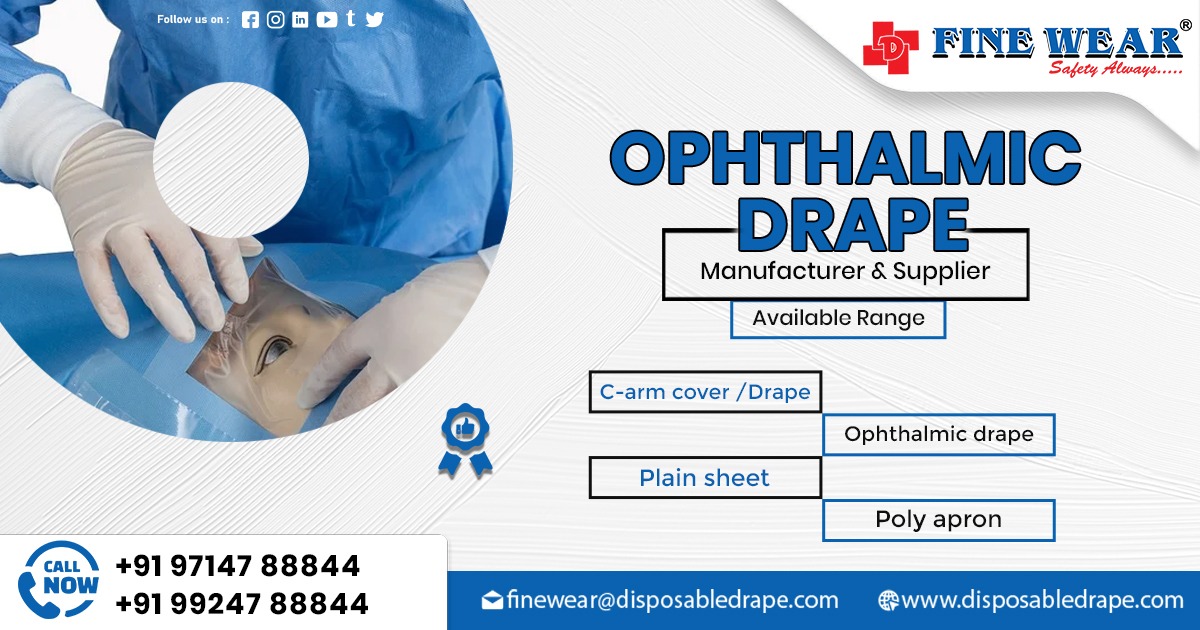 Follow us on :

FINE WEAR®
Safety Always.....

OPHTHALMIC DRAPE

Manufacturer & Supplier

Available Range

C-arm cover /Drape

Ophthalmic drape

Plain sheet

Poly apron

CALL NOW

+91 97147 88844
+91 99247 88844

finewear@disposabledrape.com

www.disposabledrape.com